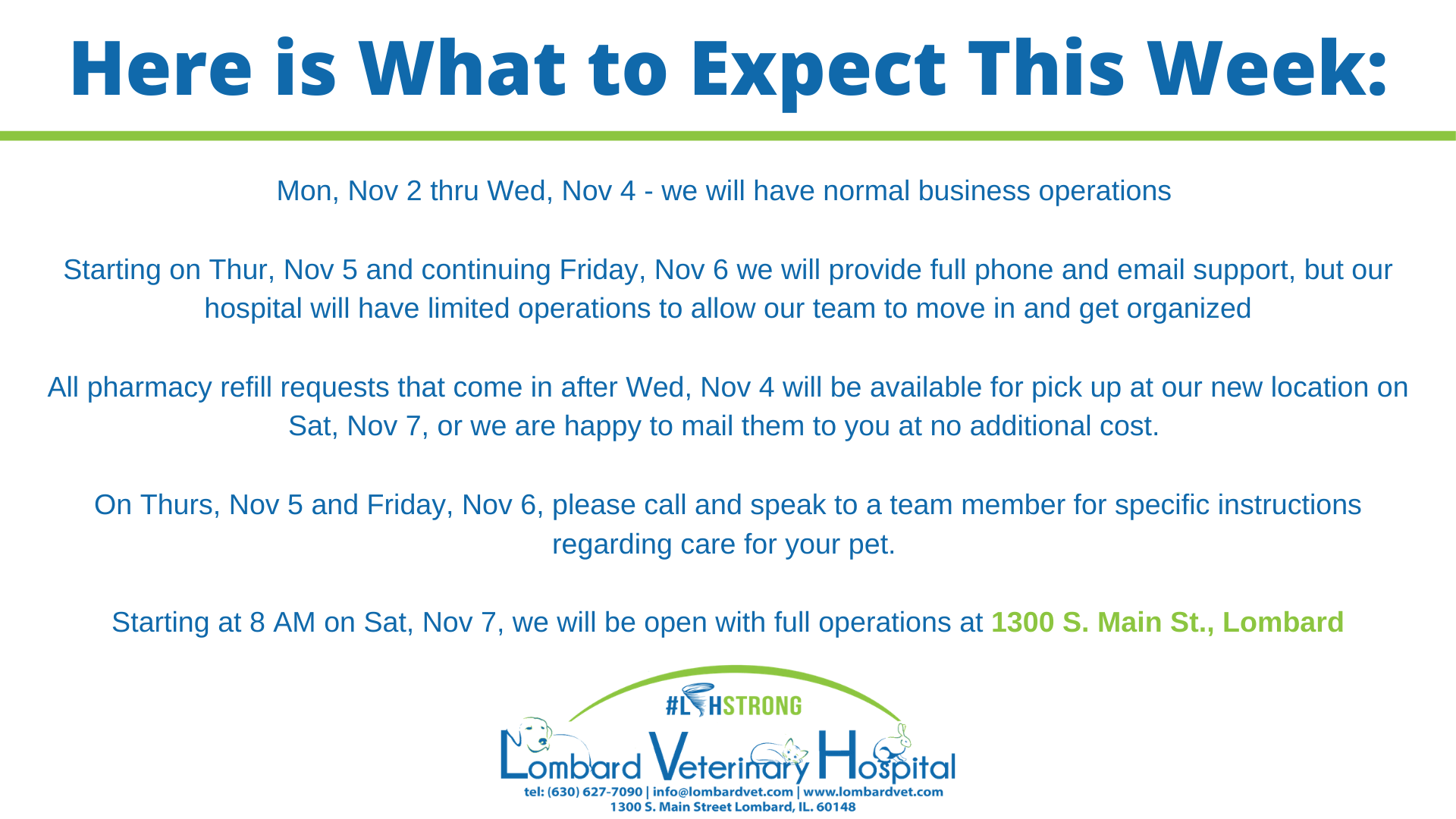 Here is What to Expect This Week:

Mon, Nov 2 thru Wed, Nov 4 - we will have normal business operations

Starting on Thur, Nov 5 and continuing Friday, Nov 6 we will provide full phone and email support, but our hospital will have limited operations to allow our team to move in and get organized

All pharmacy refill requests that come in after Wed, Nov 4 will be available for pick up at our new location on Sat, Nov 7, or we are happy to mail them to you at no additional cost.

On Thurs, Nov 5 and Friday, Nov 6, please call and speak to a team member for specific instructions regarding care for your pet.

Starting at 8 AM on Sat, Nov 7, we will be open with full operations at 1300 S. Main St., Lombard

#LVHSTRONG

Lombard Veterinary Hospital
tel: (630) 627-7090 | info@lombardvet.com | www.lombardvet.com
1300 S. Main Street Lombard, IL. 60148